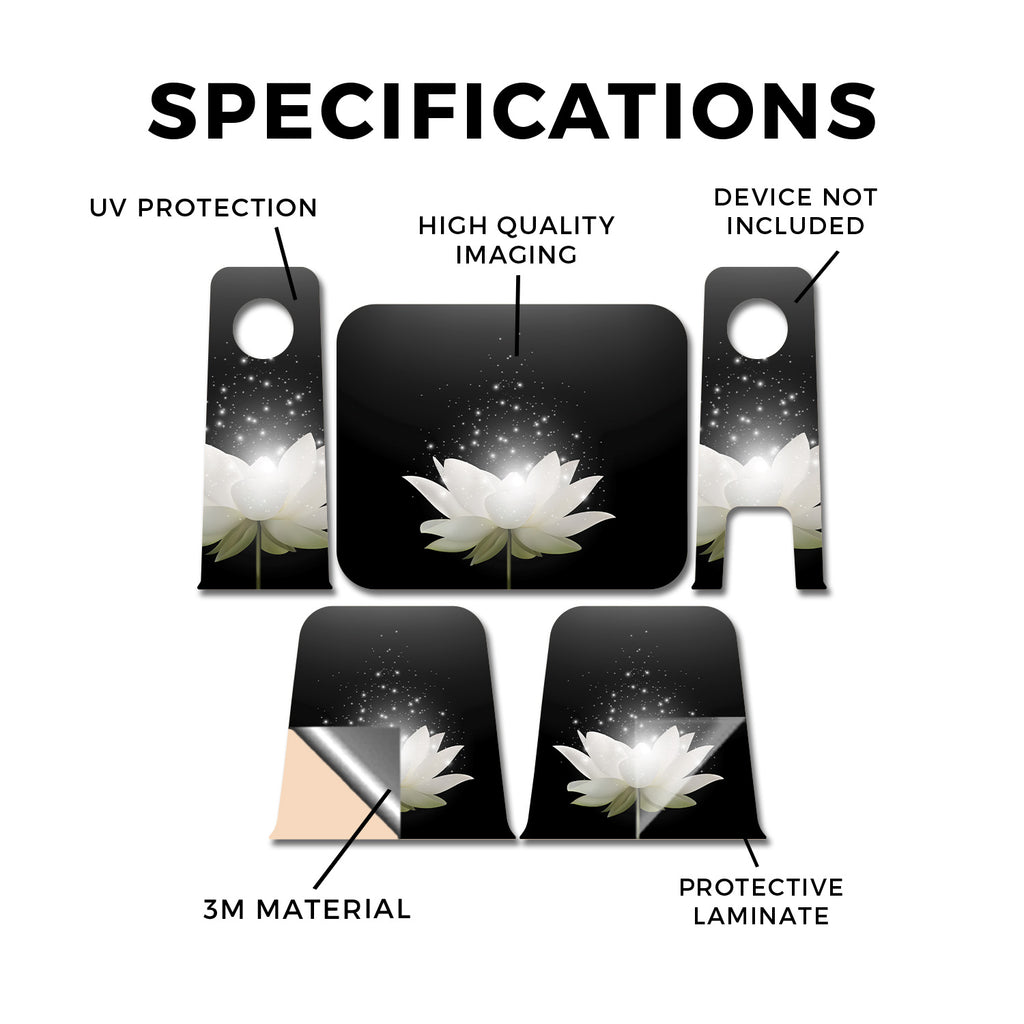 SPECIFICATIONS

UV PROTECTION

HIGH QUALITY IMAGING

DEVICE NOT INCLUDED

3M MATERIAL

PROTECTIVE LAMINATE